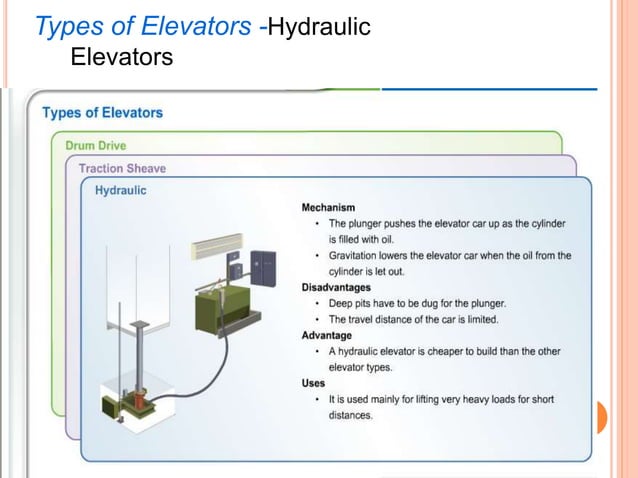 Types of Elevators -Hydraulic Elevators

Types of Elevators

Drum Drive

Traction Sheave

Hydraulic

Mechanism
• The plunger pushes the elevator car up as the cylinder is filled with oil.
• Gravitation lowers the elevator car when the oil from the cylinder is let out.

Disadvantages
• Deep pits have to be dug for the plunger.
• The travel distance of the car is limited.

Advantage
• A hydraulic elevator is cheaper to build than the other elevator types.

Uses
• It is used mainly for lifting very heavy loads for short distances.